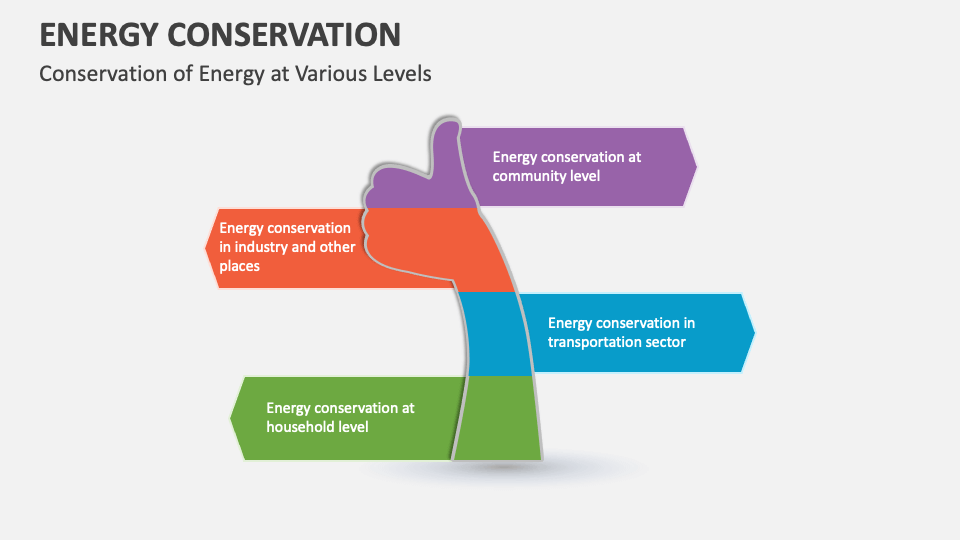 ENERGY CONSERVATION

Conservation of Energy at Various Levels

Energy conservation at community level

Energy conservation in industry and other places

Energy conservation in transportation sector

Energy conservation at household level